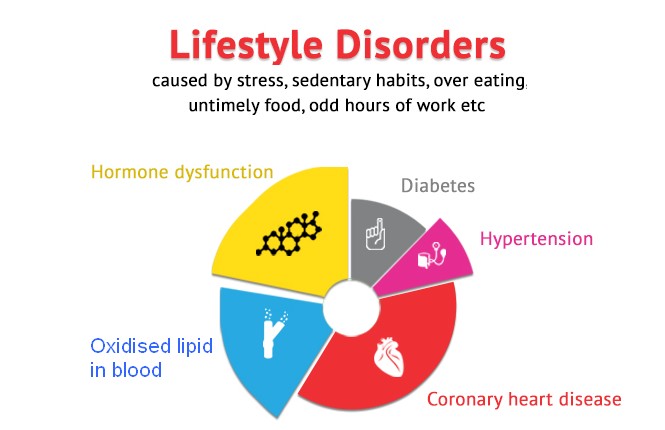 Lifestyle Disorders
caused by stress, sedentary habits, over eating, untimely food, odd hours of work etc

Hormone dysfunction

Diabetes

Hypertension

Oxidised lipid in blood

Coronary heart disease